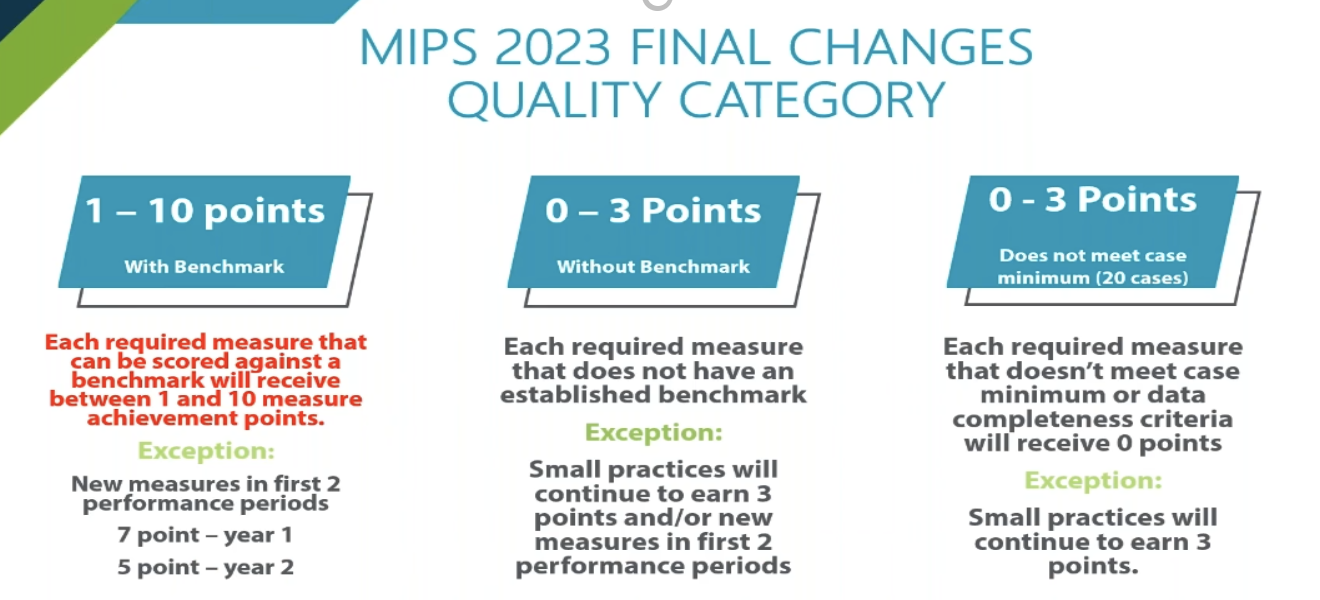 MIPS 2023 FINAL CHANGES
QUALITY CATEGORY

1 – 10 points
With Benchmark

Each required measure that can be scored against a benchmark will receive between 1 and 10 measure achievement points.

Exception:

New measures in first 2 performance periods

7 point – year 1

5 point – year 2

0 – 3 Points
Without Benchmark

Each required measure that does not have an established benchmark

Exception:

Small practices will continue to earn 3 points and/or new measures in first 2 performance periods

0 - 3 Points
Does not meet case minimum (20 cases)

Each required measure that doesn't meet case minimum or data completeness criteria will receive 0 points

Exception:

Small practices will continue to earn 3 points.